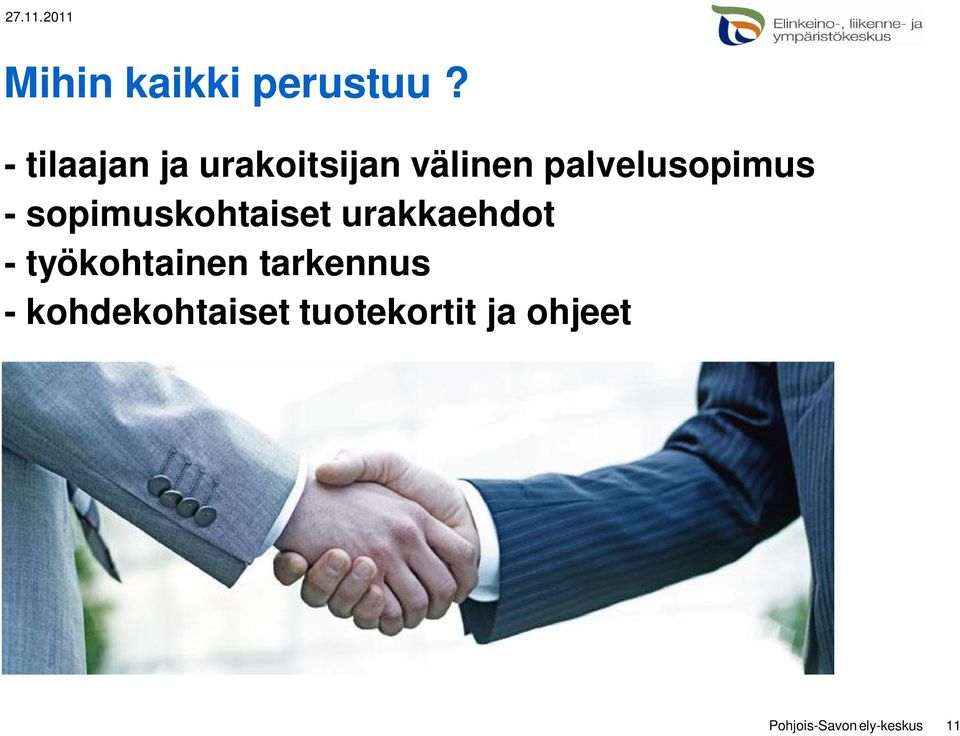 27.11.2011

Elinkeino-, liikenne- ja ympäristökeskus

Mihin kaikki perustuu ?

- tilaajan ja urakoitsijan välinen palvelusopimus
- sopimuskohtaiset urakkaehdot
- työkohtainen tarkennus
- kohdekohtaiset tuotekortit ja ohjeet

Pohjois-Savon ely-keskus 11